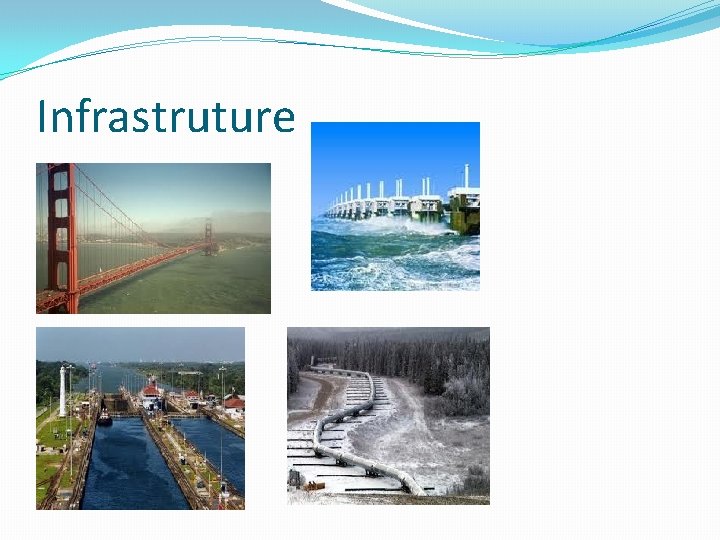 Infrastruture